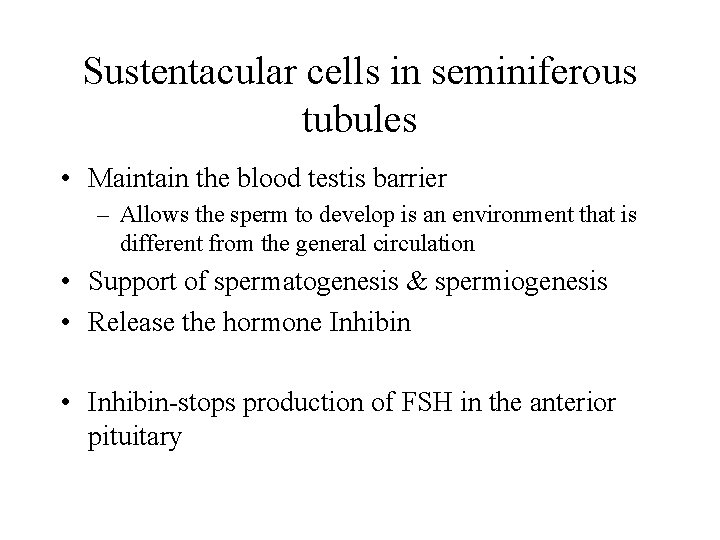 Sustentacular cells in seminiferous tubules

• Maintain the blood testis barrier
– Allows the sperm to develop is an environment that is different from the general circulation
• Support of spermatogenesis & spermiogenesis
• Release the hormone Inhibin

• Inhibin-stops production of FSH in the anterior pituitary